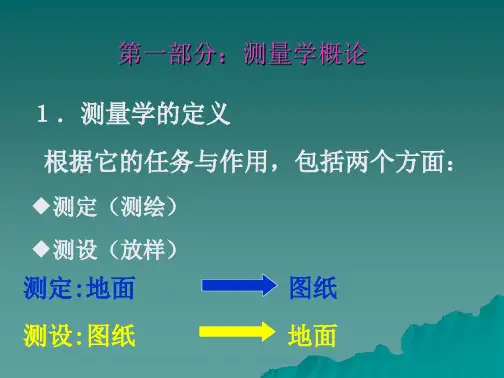 第一部分：测量学概论

1．测量学的定义

根据它的任务与作用，包括两个方面：

◆测定（测绘）

◆测设（放样）

测定:地面 → 图纸

测设:图纸 → 地面